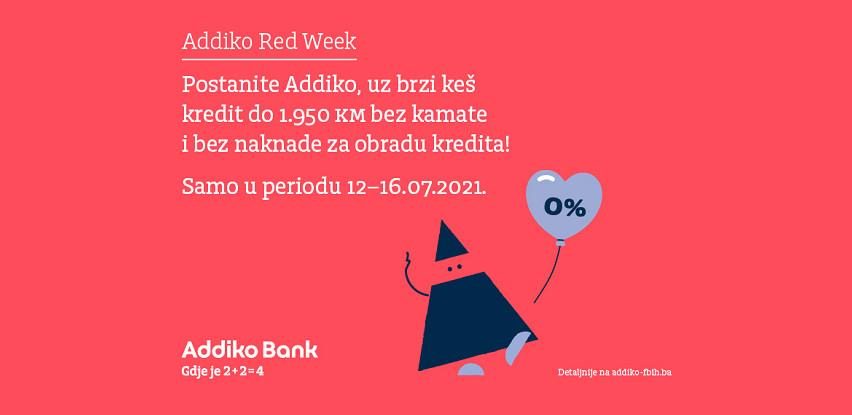 Addiko Red Week

Postanite Addiko, uz brzi keš kredit do 1.950 KM bez kamate i bez naknade za obradu kredita!

Samo u periodu 12–16.07.2021.

0%

Addiko Bank
Gdje je 2+2=4

Detaljnije na addiko-fbih.ba